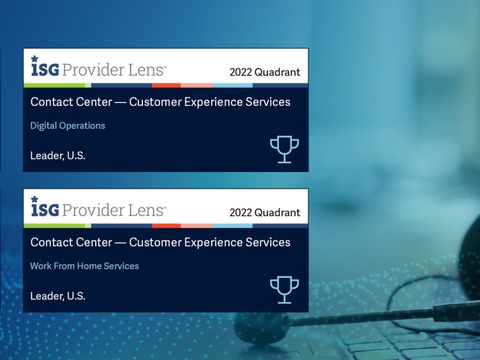 ISG Provider Lens™ 2022 Quadrant

Contact Center — Customer Experience Services

Digital Operations

Leader, U.S.

ISG Provider Lens™ 2022 Quadrant

Contact Center — Customer Experience Services

Work From Home Services

Leader, U.S.